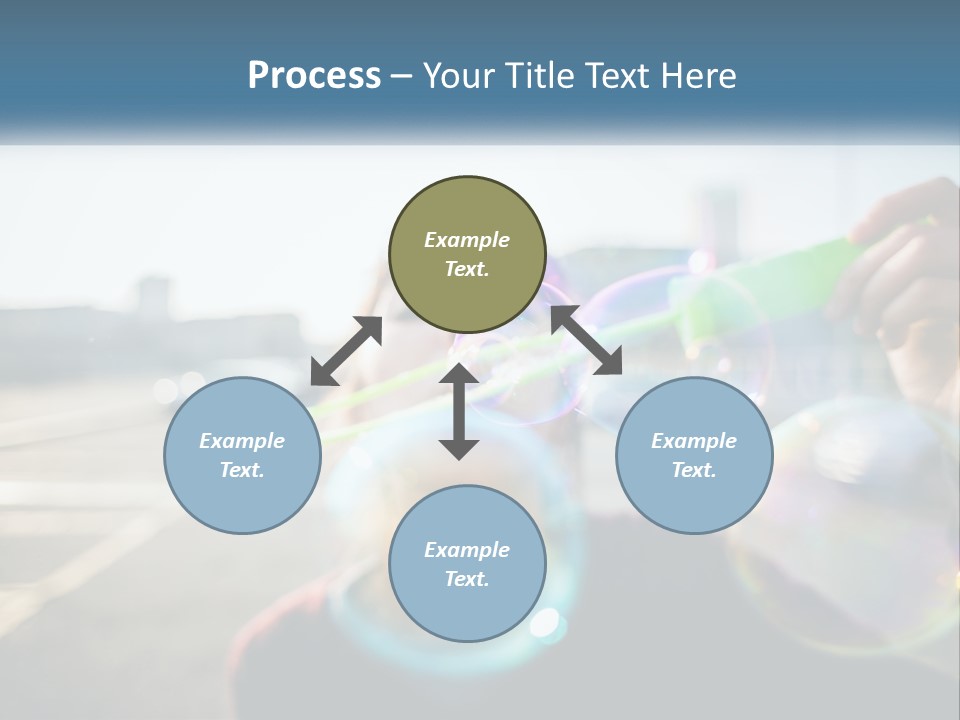 Process – Your Title Text Here

Example Text.

Example Text.

Example Text.

Example Text.